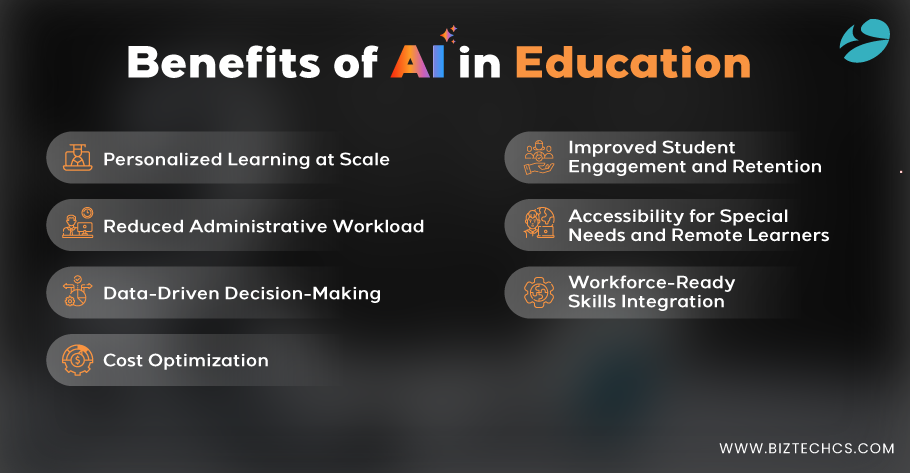 Benefits of AI in Education

Personalized Learning at Scale

Reduced Administrative Workload

Data-Driven Decision-Making

Cost Optimization

Improved Student Engagement and Retention

Accessibility for Special Needs and Remote Learners

Workforce-Ready Skills Integration

WWW.BIZTECHCS.COM